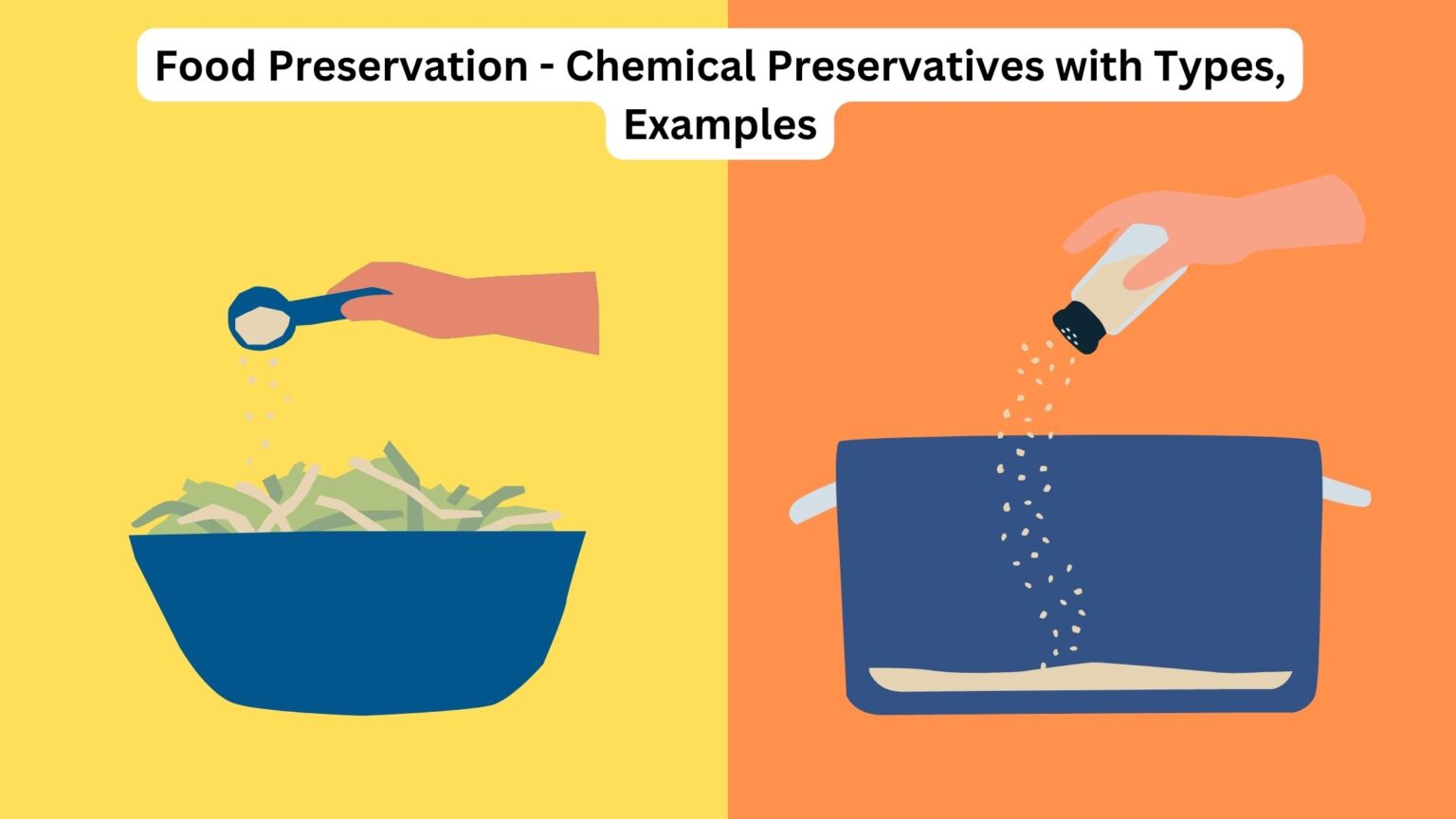 Food Preservation - Chemical Preservatives with Types, Examples